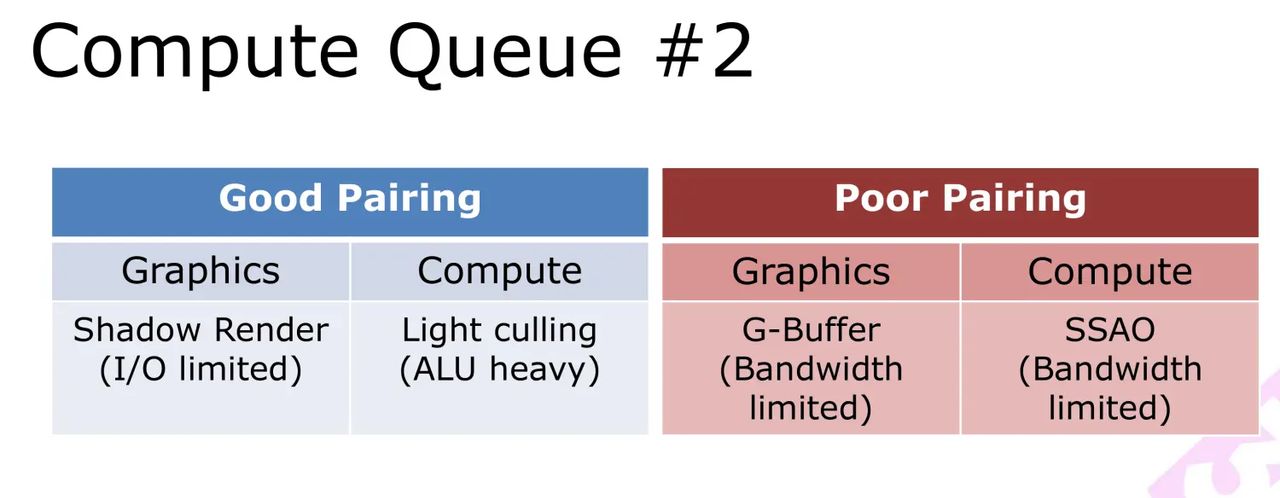 Compute Queue #2

| Good Pairing | |
|---|---|
| Graphics | Compute |
| Shadow Render (I/O limited) | Light culling (ALU heavy) |

| Poor Pairing | |
|---|---|
| Graphics | Compute |
| G-Buffer (Bandwidth limited) | SSAO (Bandwidth limited) |